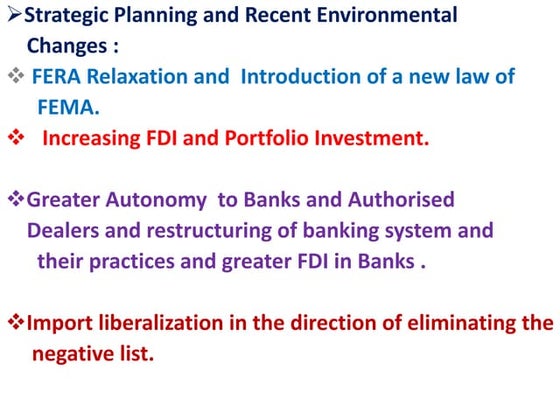 ➢Strategic Planning and Recent Environmental Changes :

❖ FERA Relaxation and Introduction of a new law of FEMA.

❖ Increasing FDI and Portfolio Investment.

❖Greater Autonomy to Banks and Authorised Dealers and restructuring of banking system and their practices and greater FDI in Banks .

❖Import liberalization in the direction of eliminating the negative list.